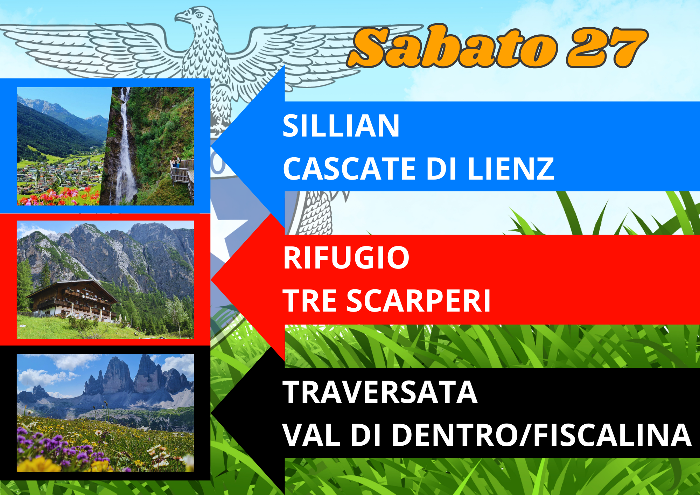 Sabato 27

SILLIAN
CASCATE DI LIENZ

RIFUGIO
TRE SCARPERI

TRAVERSATA
VAL DI DENTRO/FISCALINA